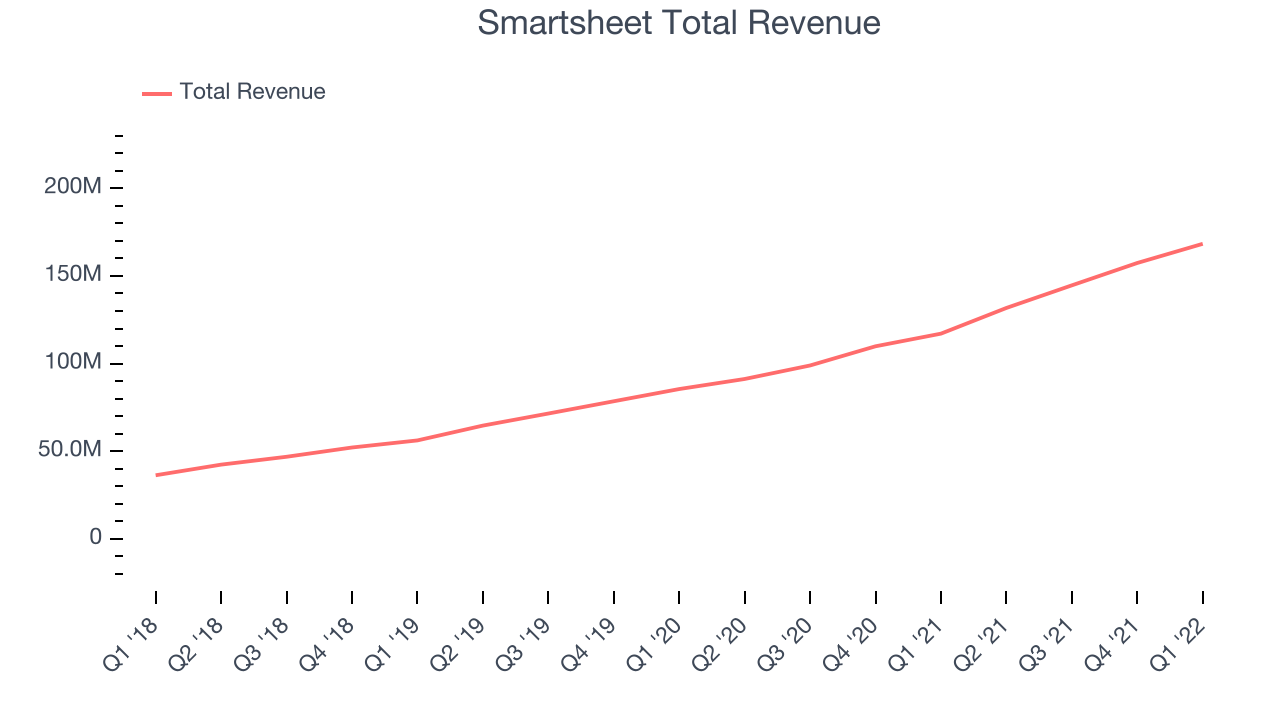 Smartsheet Total Revenue

Total Revenue

200M
150M
100M
50.0M
0

Q1 '18
Q2 '18
Q3 '18
Q4 '18
Q1 '19
Q2 '19
Q3 '19
Q4 '19
Q1 '20
Q2 '20
Q3 '20
Q4 '20
Q1 '21
Q2 '21
Q3 '21
Q4 '21
Q1 '22